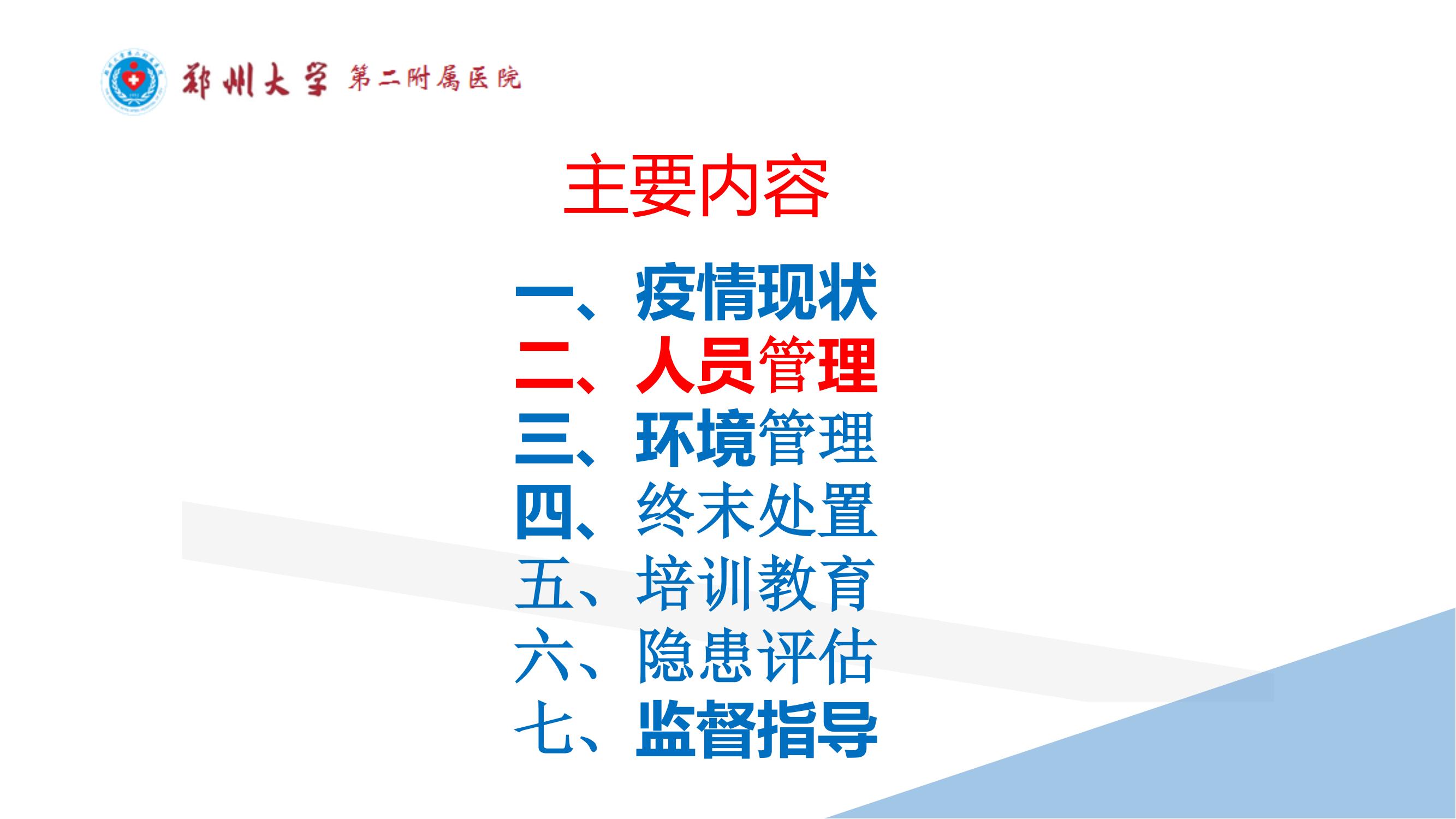 郑州大学 第二附属医院

主要内容

一、疫情现状
二、人员管理
三、环境管理
四、终末处置
五、培训教育
六、隐患评估
七、监督指导